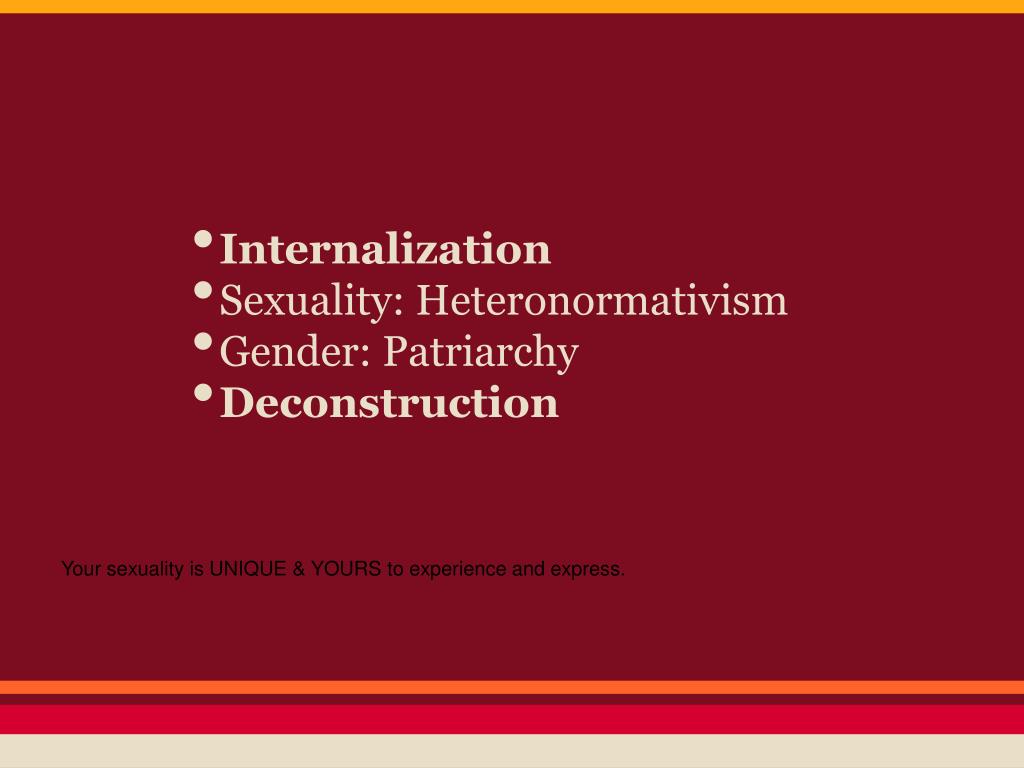 • Internalization
• Sexuality: Heteronormativism
• Gender: Patriarchy
• Deconstruction

Your sexuality is UNIQUE & YOURS to experience and express.